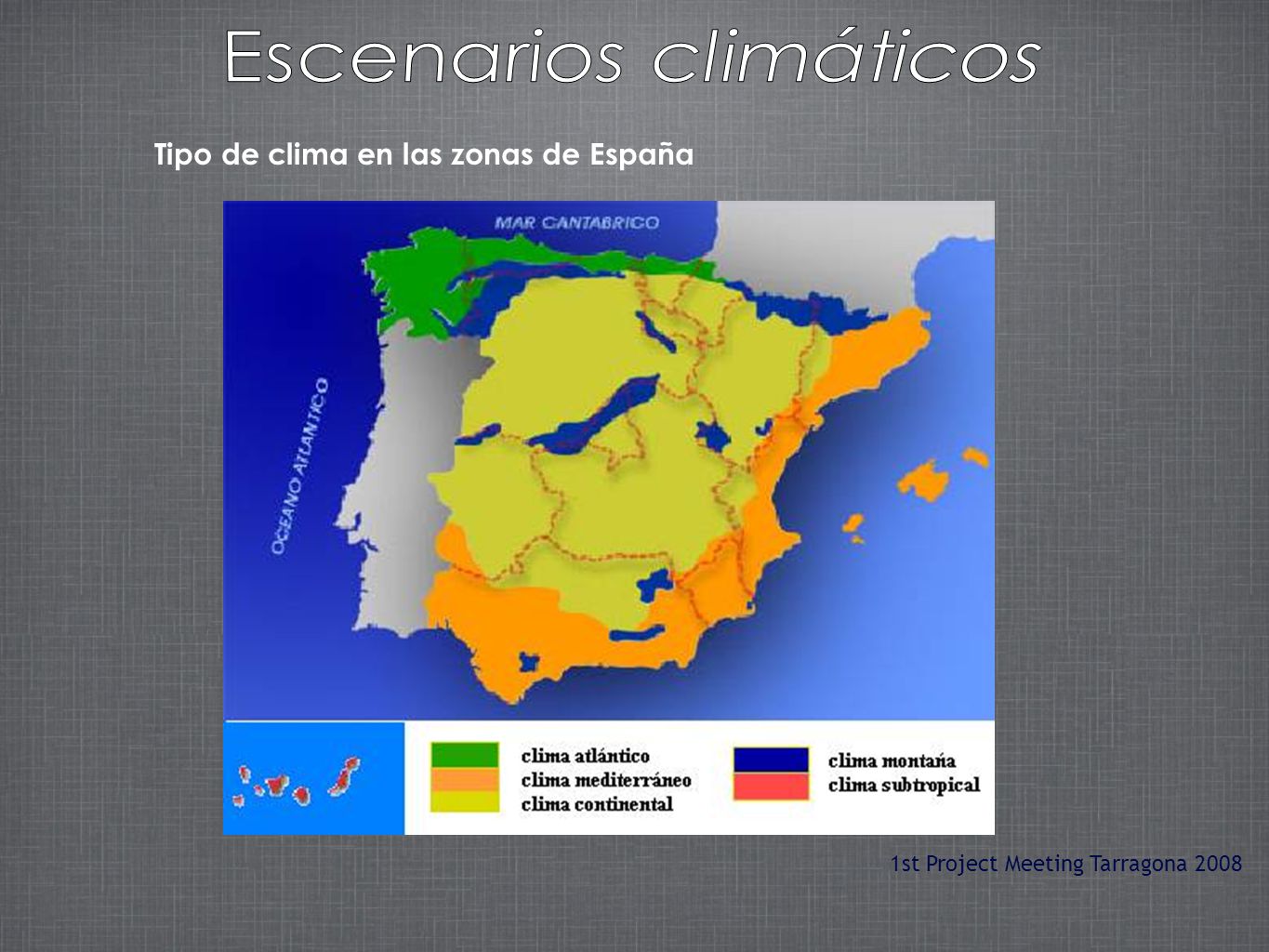 Escenarios climáticos

Tipo de clima en las zonas de España

MAR CANTABRICO

OCEANO ATLANTICO

clima atlántico
clima mediterráneo
clima continental

clima montaña
clima subtropical

1st Project Meeting Tarragona 2008